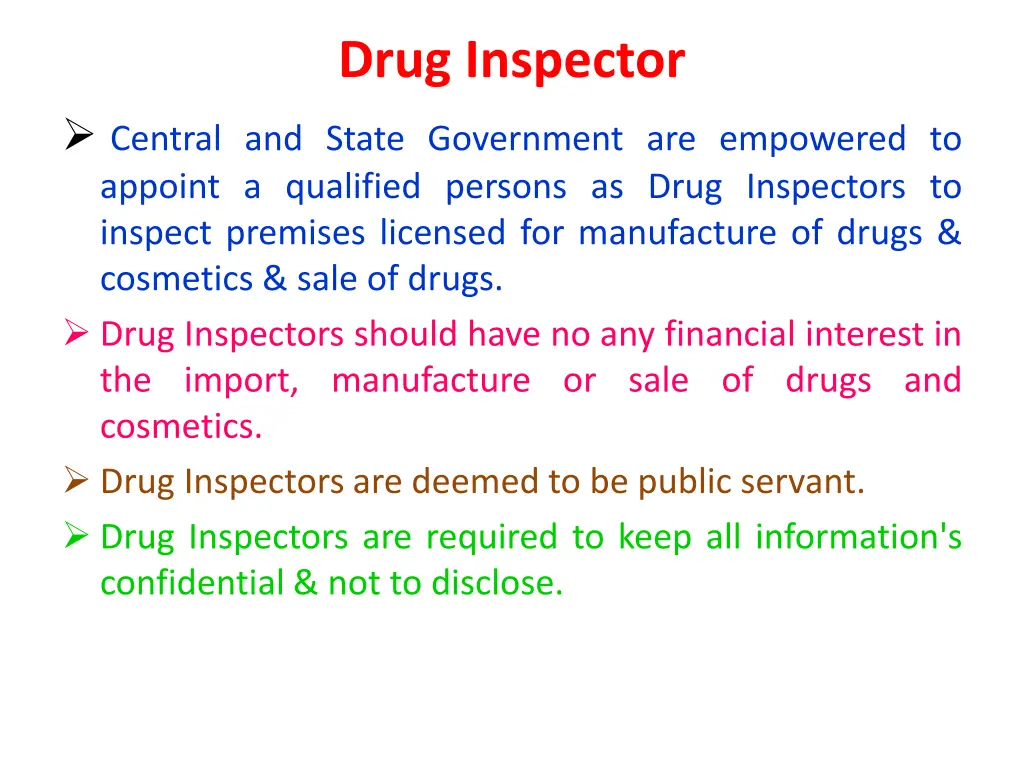 Drug Inspector

➢ Central and State Government are empowered to appoint a qualified persons as Drug Inspectors to inspect premises licensed for manufacture of drugs & cosmetics & sale of drugs.

➢ Drug Inspectors should have no any financial interest in the import, manufacture or sale of drugs and cosmetics.

➢ Drug Inspectors are deemed to be public servant.

➢ Drug Inspectors are required to keep all information's confidential & not to disclose.